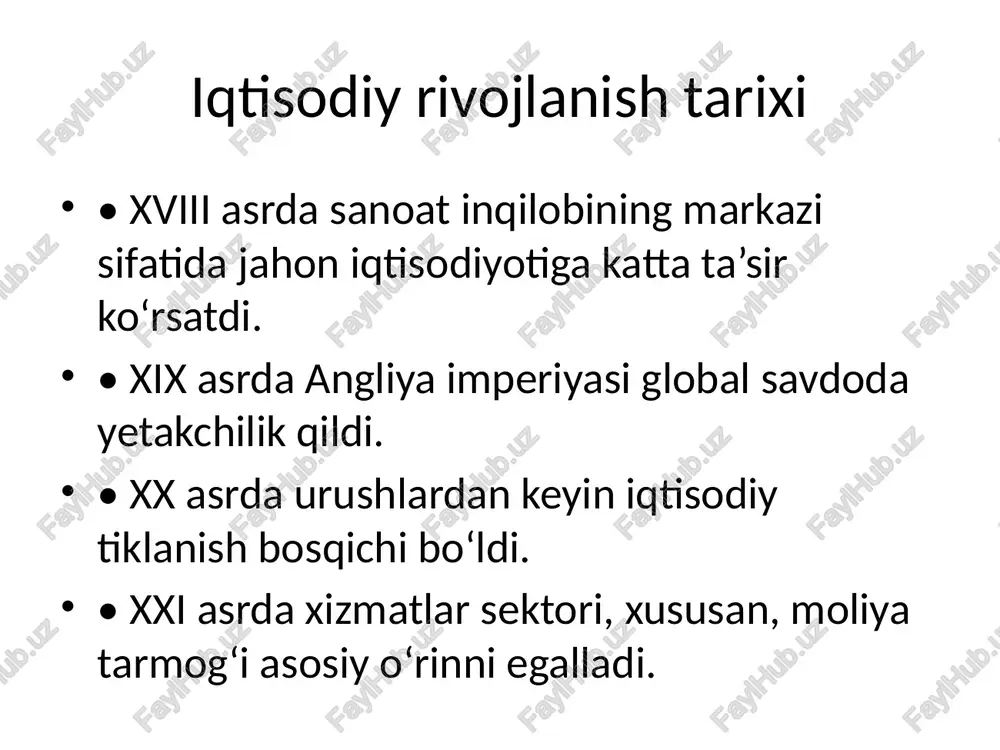 Iqtisodiy rivojlanish tarixi

• • XVIII asrda sanoat inqilobining markazi sifatida jahon iqtisodiyotiga katta ta’sir ko‘rsatdi.
• • XIX asrda Angliya imperiyasi global savdoda yetakchilik qildi.
• • XX asrda urushlardan keyin iqtisodiy tiklanish bosqichi bo‘ldi.
• • XXI asrda xizmatlar sektori, xususan, moliya tarmog‘i asosiy o‘rinni egalladi.

FaylHub.uz